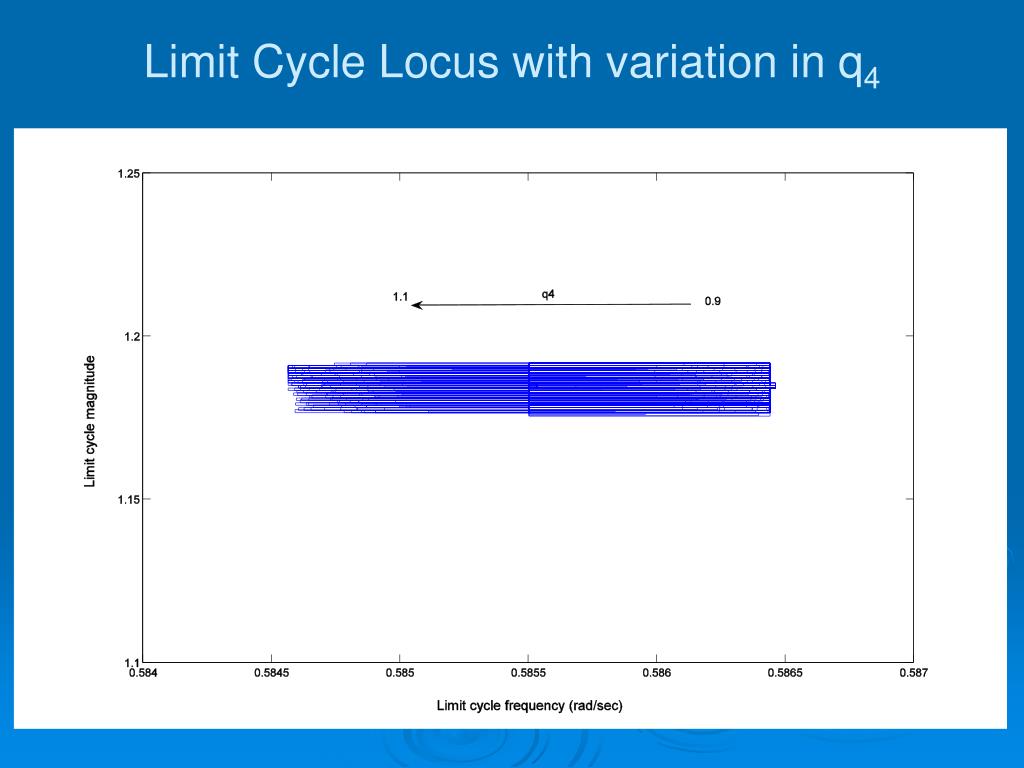 Limit Cycle Locus with variation in $q_4$

1.25

1.2

1.15

1.1

Limit cycle magnitude

1.1

q4

0.9

0.584 0.5845 0.585 0.5855 0.586 0.5865 0.587

Limit cycle frequency (rad/sec)